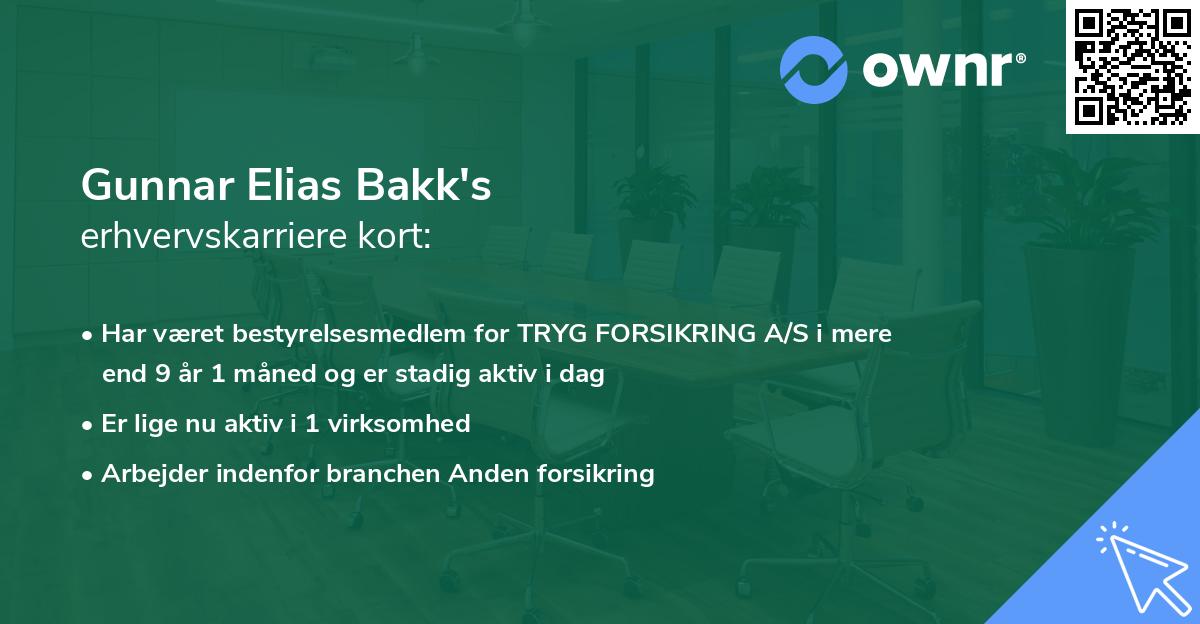 ownr®

Gunnar Elias Bakk's
erhvervskarriere kort:

• Har været bestyrelsesmedlem for TRYG FORSIKRING A/S i mere end 9 år 1 måned og er stadig aktiv i dag
• Er lige nu aktiv i 1 virksomhed
• Arbejder indenfor branchen Anden forsikring